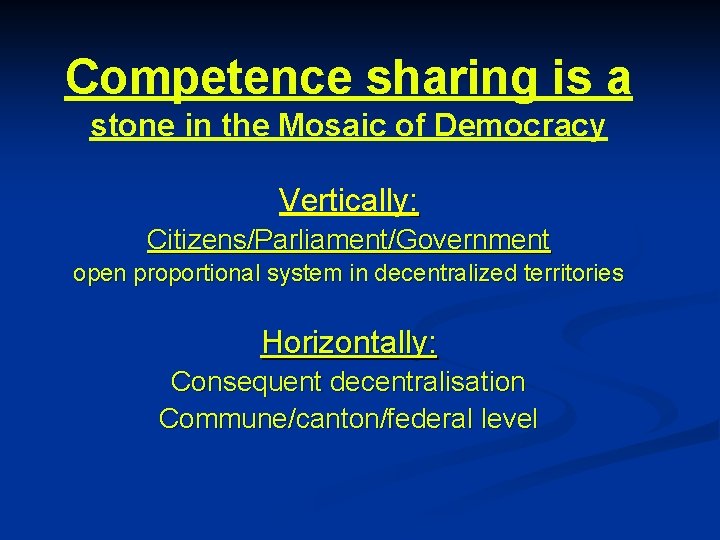 Competence sharing is a stone in the Mosaic of Democracy

Vertically:
Citizens/Parliament/Government
open proportional system in decentralized territories

Horizontally:
Consequent decentralisation
Commune/canton/federal level